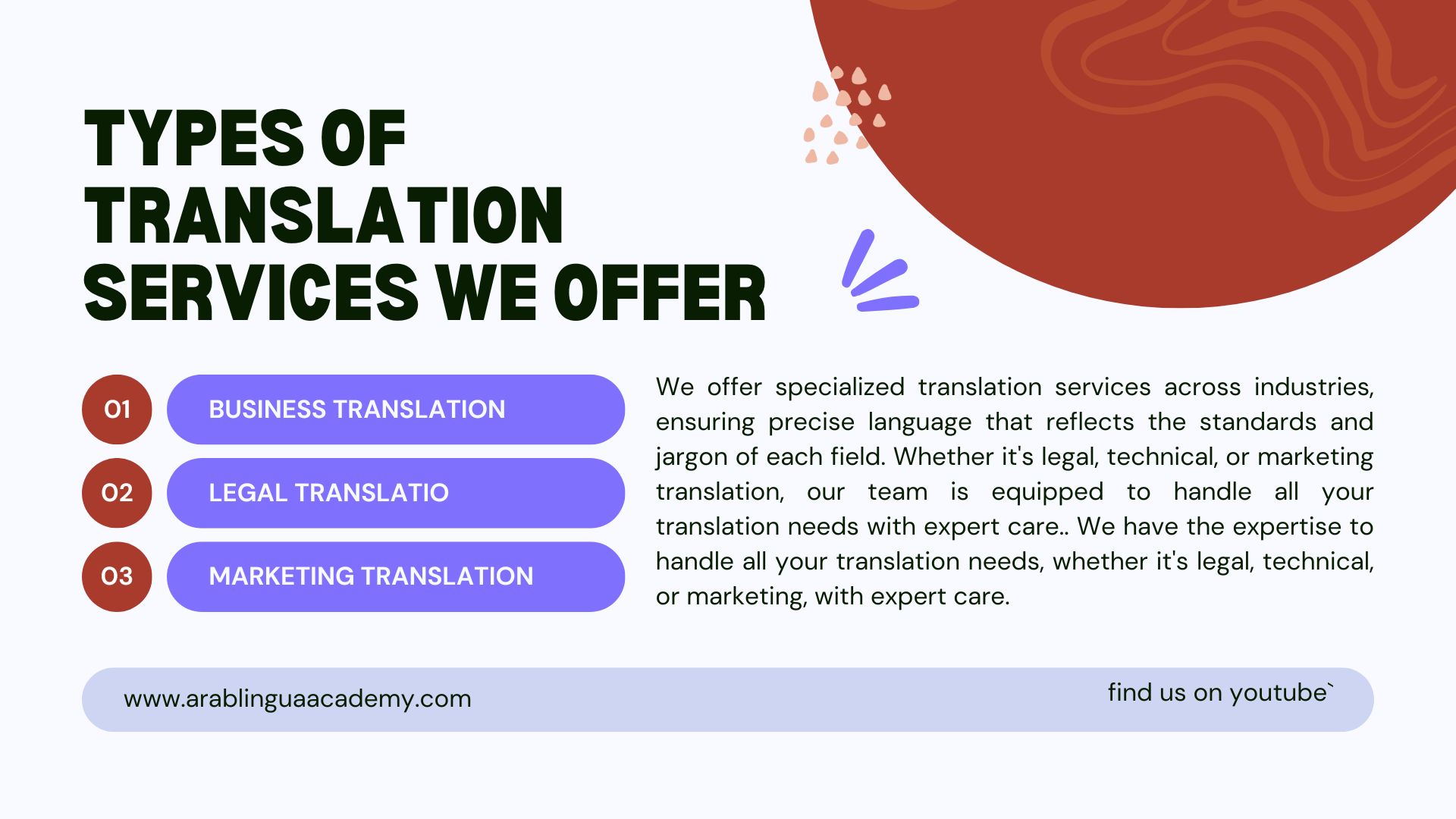 TYPES OF TRANSLATION SERVICES WE OFFER

01 BUSINESS TRANSLATION

02 LEGAL TRANSLATIO

03 MARKETING TRANSLATION

We offer specialized translation services across industries, ensuring precise language that reflects the standards and jargon of each field. Whether it's legal, technical, or marketing translation, our team is equipped to handle all your translation needs with expert care.. We have the expertise to handle all your translation needs, whether it's legal, technical, or marketing, with expert care.

www.arablinguaacademy.com

find us on youtube`